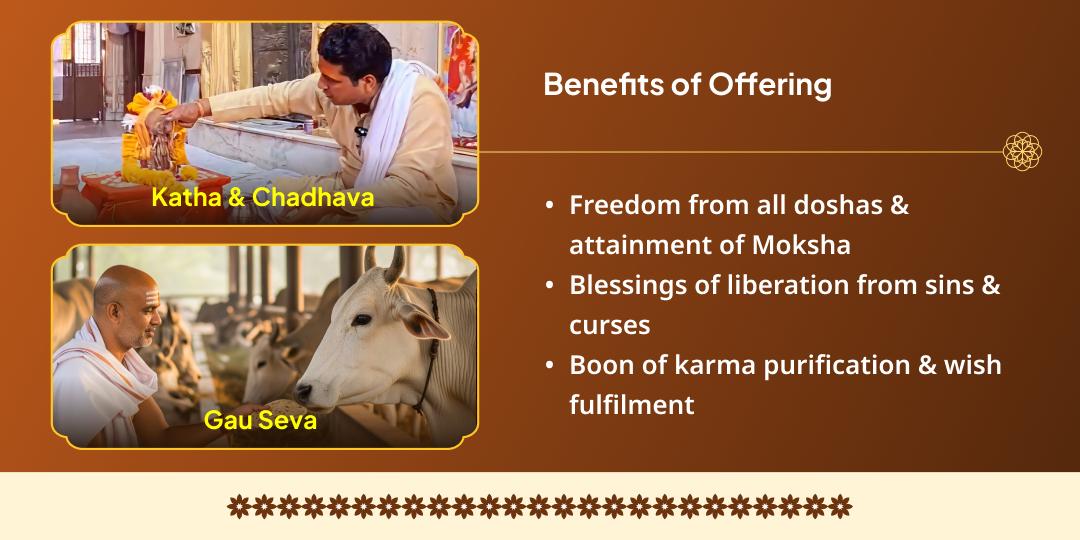 Katha & Chadhava

Gau Seva

Benefits of Offering

• Freedom from all doshas & attainment of Moksha
• Blessings of liberation from sins & curses
• Boon of karma purification & wish fulfilment